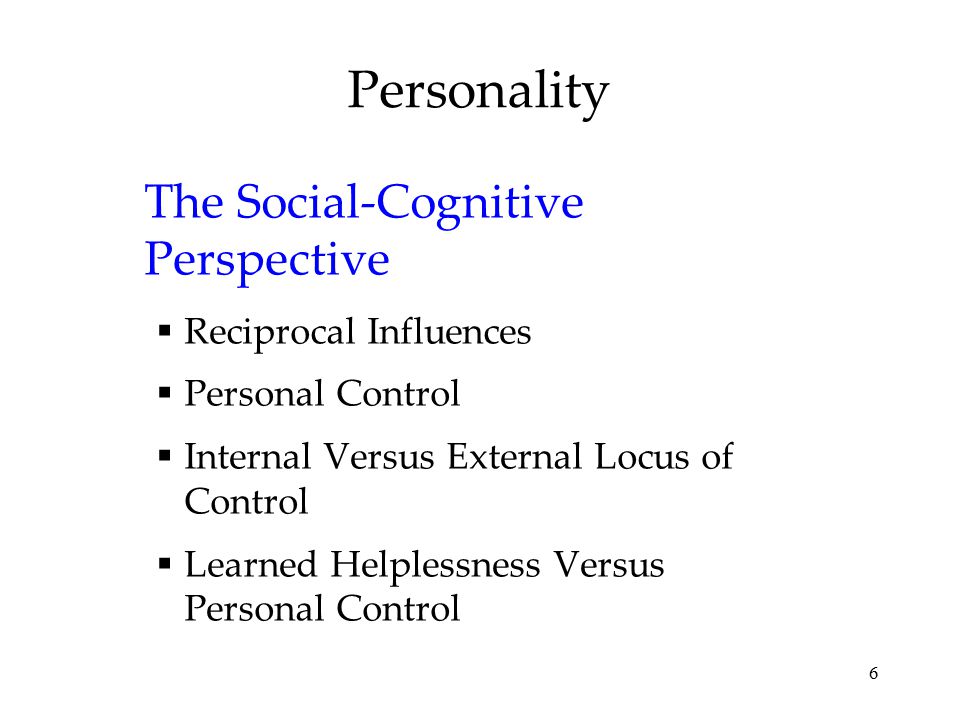 Personality

The Social-Cognitive Perspective

▪ Reciprocal Influences

▪ Personal Control

▪ Internal Versus External Locus of Control

▪ Learned Helplessness Versus Personal Control

6